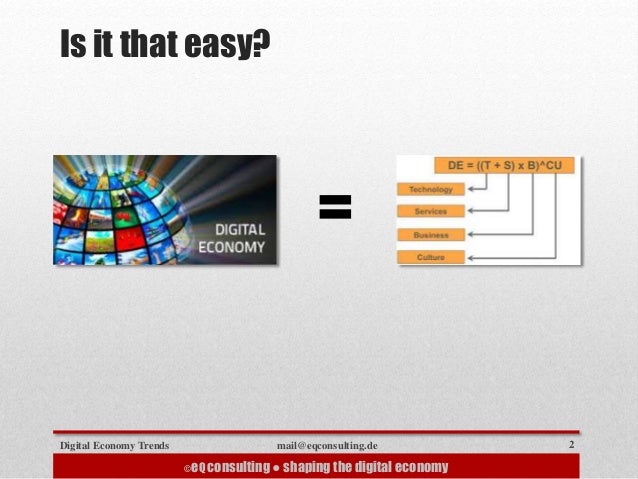 Is it that easy?

DIGITAL ECONOMY

=

DE = ((T + S) x B)^CU

Technology

Services

Business

Culture

Digital Economy Trends

mail@eqconsulting.de

2

©eQ consulting ● shaping the digital economy